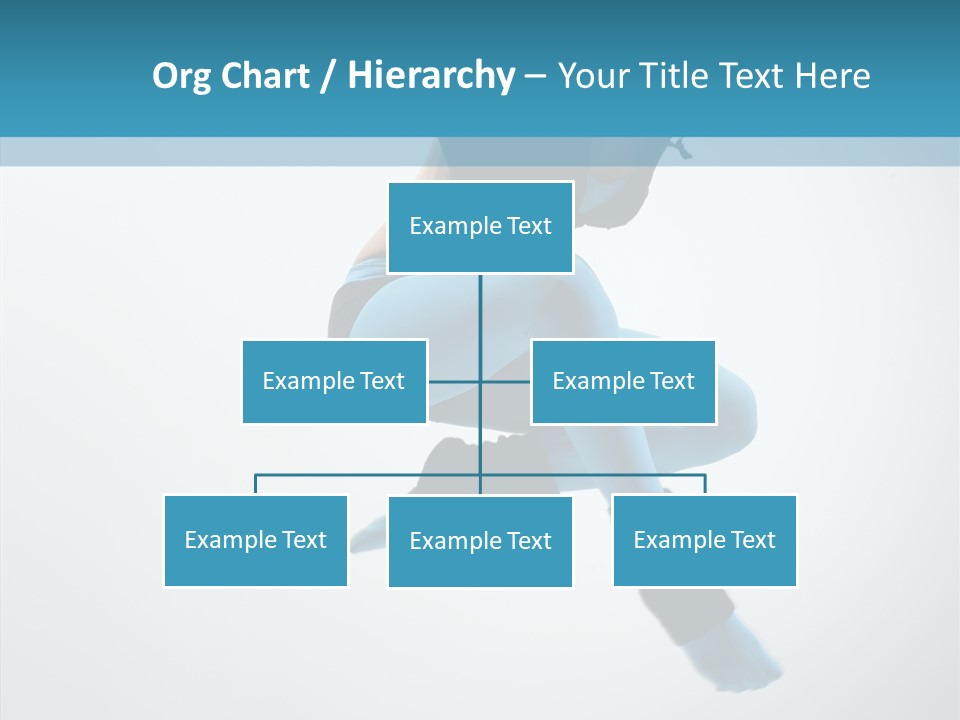 Org Chart / Hierarchy – Your Title Text Here

Example Text

Example Text

Example Text

Example Text

Example Text

Example Text